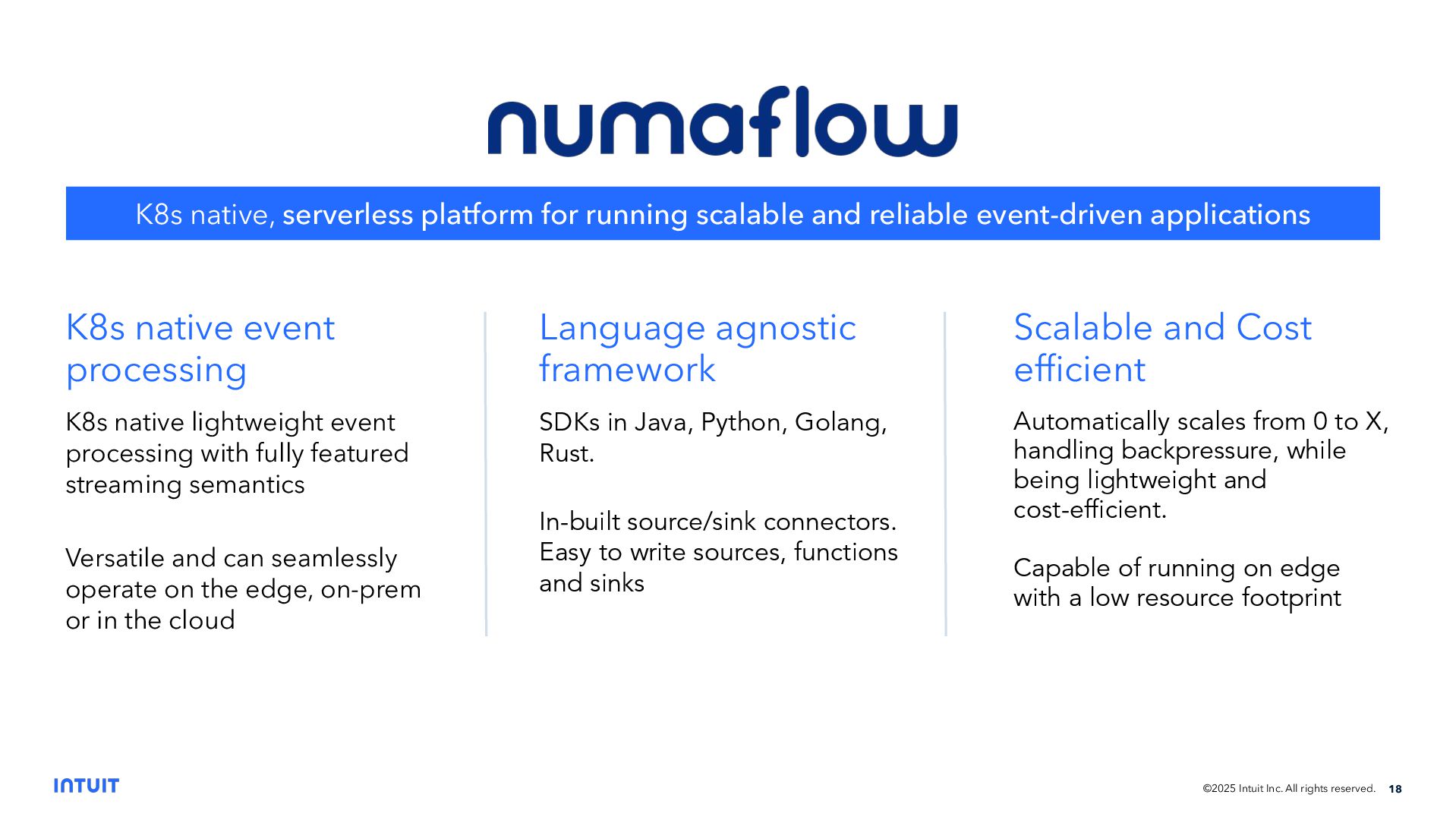 numaflow

K8s native, serverless platform for running scalable and reliable event-driven applications

K8s native event processing

K8s native lightweight event processing with fully featured streaming semantics

Versatile and can seamlessly operate on the edge, on-prem or in the cloud

Language agnostic framework

SDKs in Java, Python, Golang, Rust.

In-built source/sink connectors. Easy to write sources, functions and sinks

Scalable and Cost efficient

Automatically scales from 0 to X, handling backpressure, while being lightweight and cost-efficient.

Capable of running on edge with a low resource footprint

INTUIT

©2025 Intuit Inc. All rights reserved. 18